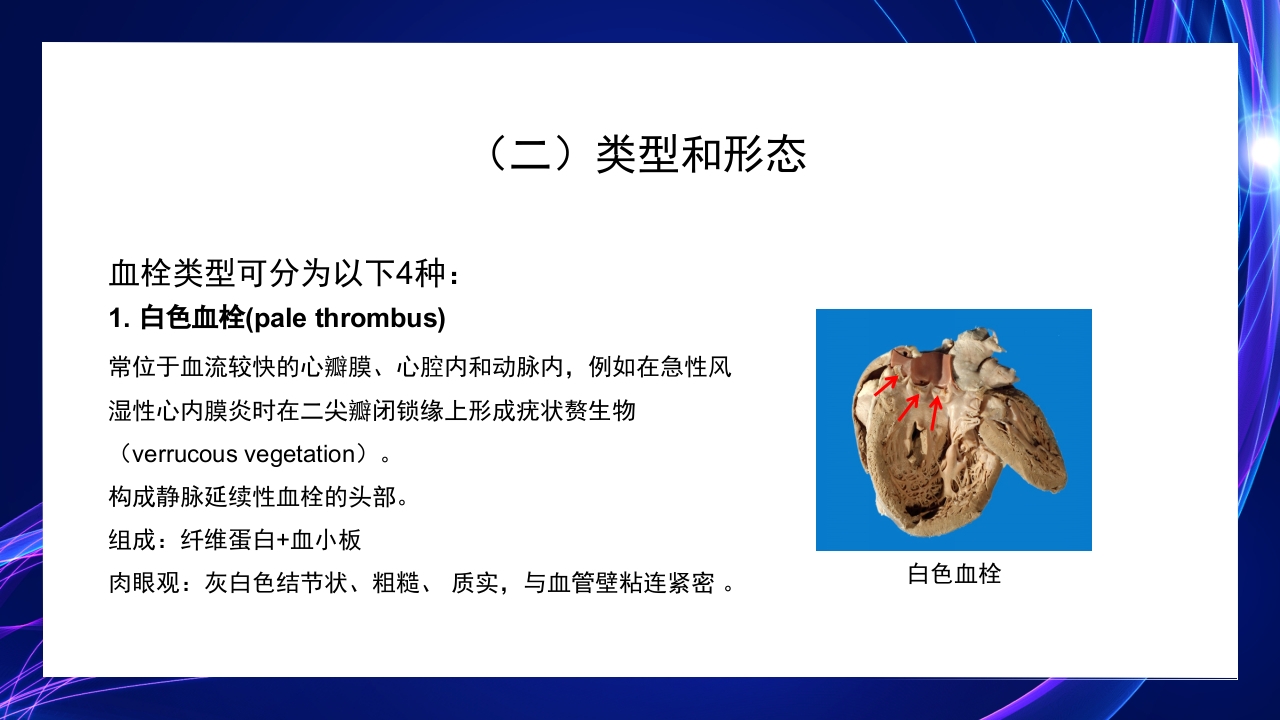 （二）类型和形态

血栓类型可分为以下4种：

1. 白色血栓(pale thrombus)

常位于血流较快的心瓣膜、心腔内和动脉内，例如在急性风湿性心内膜炎时在二尖瓣闭锁缘上形成疣状赘生物（verrucous vegetation）。

构成静脉延续性血栓的头部。

组成：纤维蛋白+血小板

肉眼观：灰白色结节状、粗糙、 质实，与血管壁粘连紧密 。

白色血栓